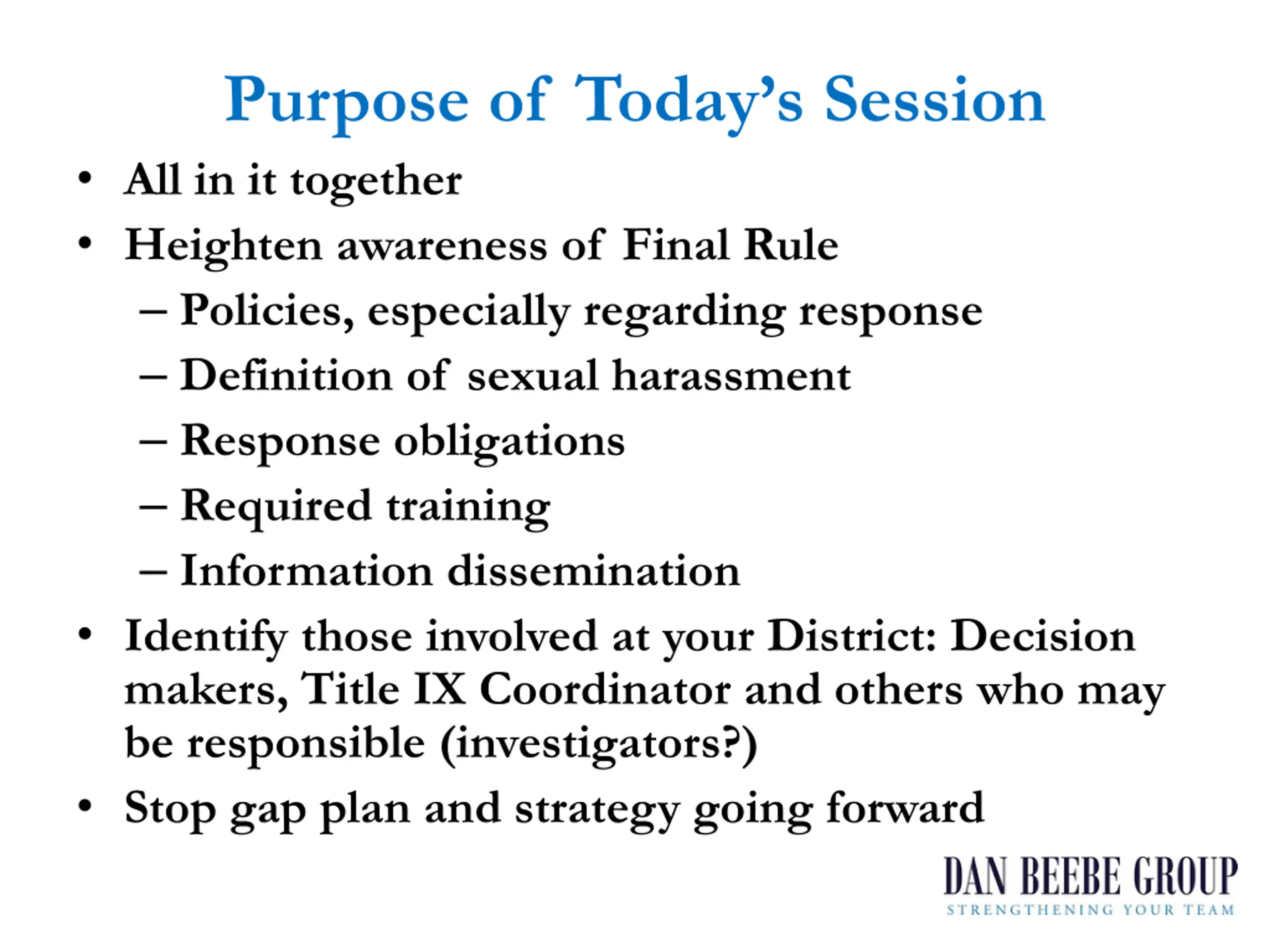 Purpose of Today's Session

• All in it together
• Heighten awareness of Final Rule
  – Policies, especially regarding response
  – Definition of sexual harassment
  – Response obligations
  – Required training
  – Information dissemination
• Identify those involved at your District: Decision makers, Title IX Coordinator and others who may be responsible (investigators?)
• Stop gap plan and strategy going forward

DAN BEEBE GROUP
STRENGTHENING YOUR TEAM